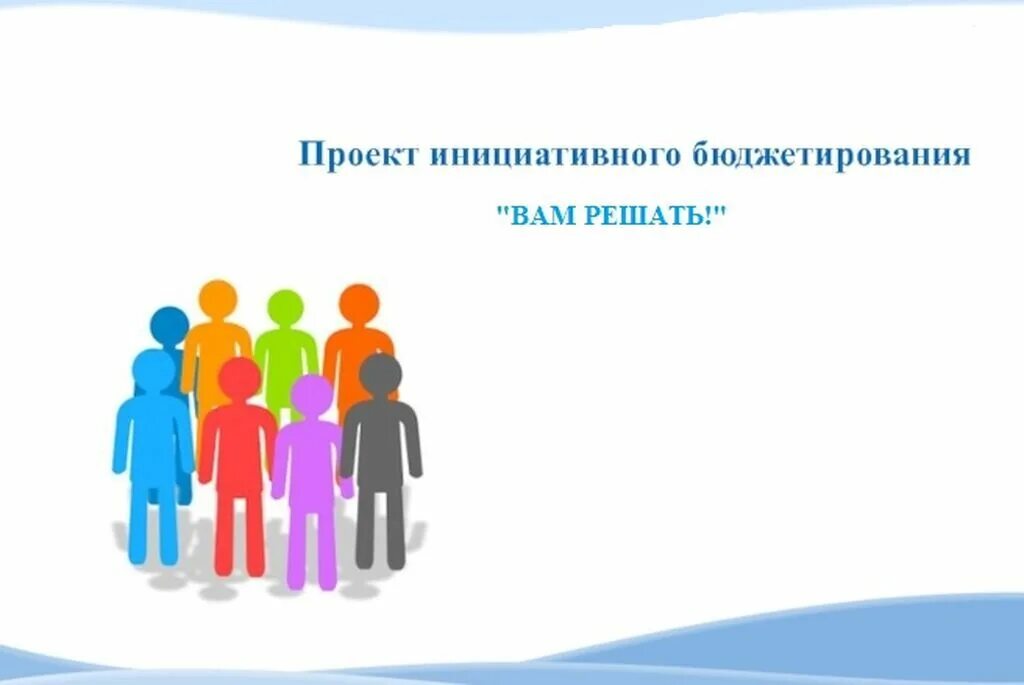 Проект инициативного бюджетирования

"ВАМ РЕШАТЬ!"